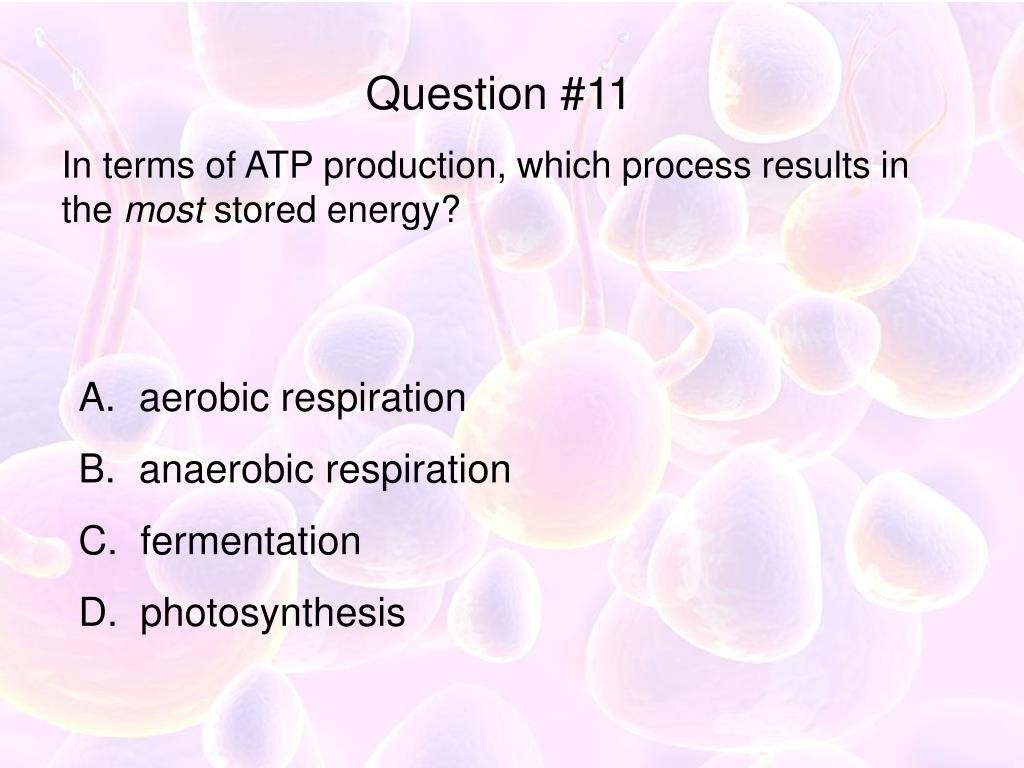 Question #11

In terms of ATP production, which process results in the most stored energy?

A. aerobic respiration
B. anaerobic respiration
C. fermentation
D. photosynthesis